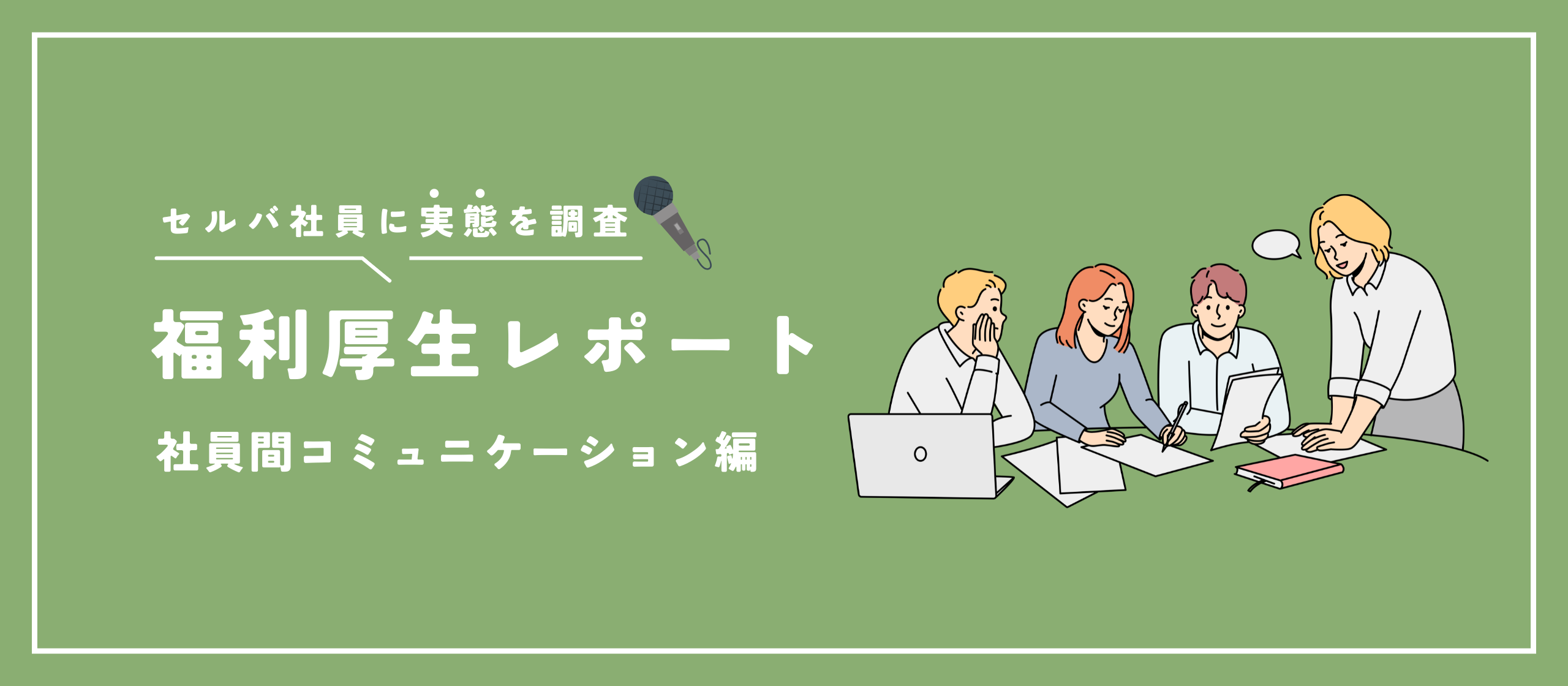 セルバ社員に実態を調査

福利厚生レポート

社員間コミュニケーション編